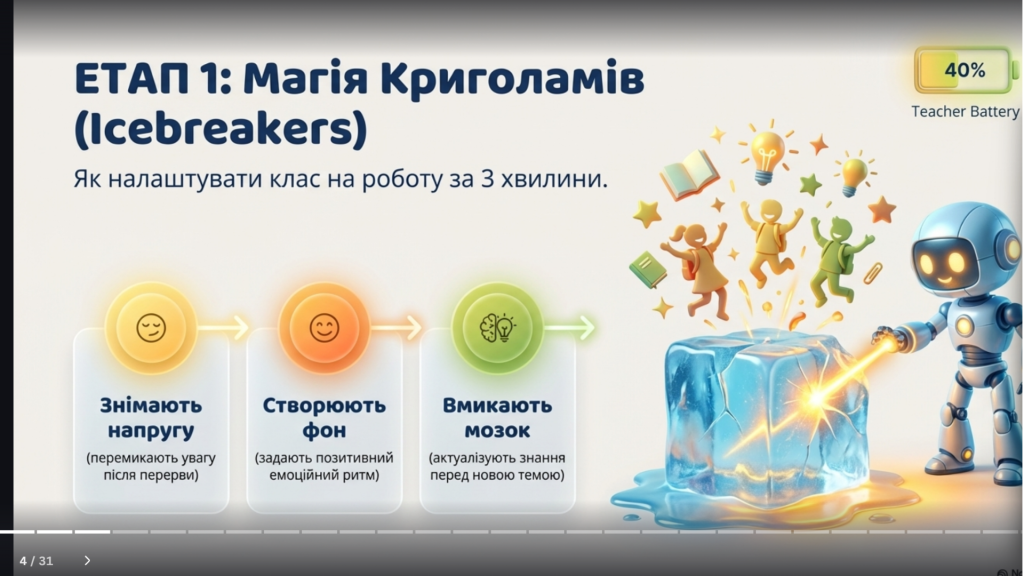 ЕТАП 1: Магія Криголамів (Icebreakers)

Як налаштувати клас на роботу за 3 хвилини.

40%

Teacher Battery

Знімають напругу

(перемикають увагу після перерви)

Створюють фон

(задають позитивний емоційний ритм)

Вмикають мозок

(актуалізують знання перед новою темою)

4 / 31